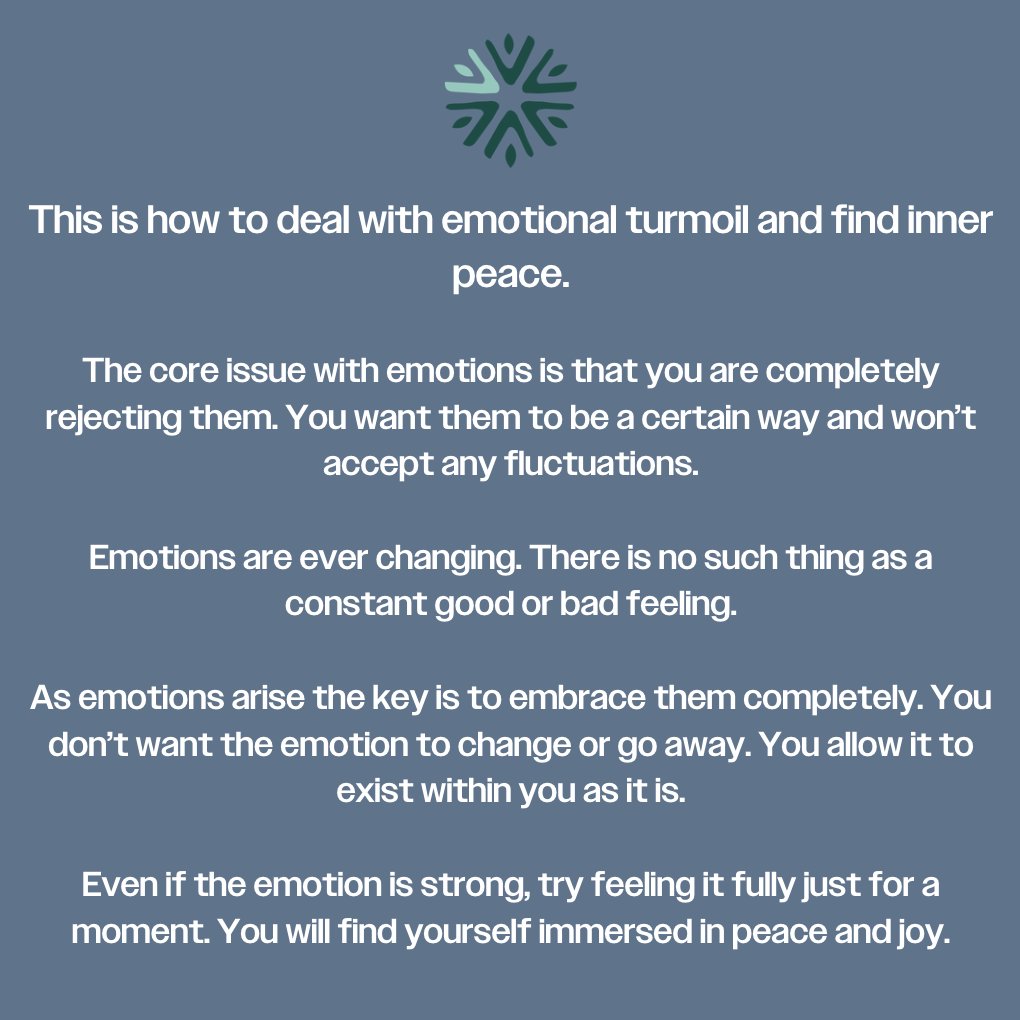 This is how to deal with emotional turmoil and find inner peace.

The core issue with emotions is that you are completely rejecting them. You want them to be a certain way and won't accept any fluctuations.

Emotions are ever changing. There is no such thing as a constant good or bad feeling.

As emotions arise the key is to embrace them completely. You don't want the emotion to change or go away. You allow it to exist within you as it is.

Even if the emotion is strong, try feeling it fully just for a moment. You will find yourself immersed in peace and joy.